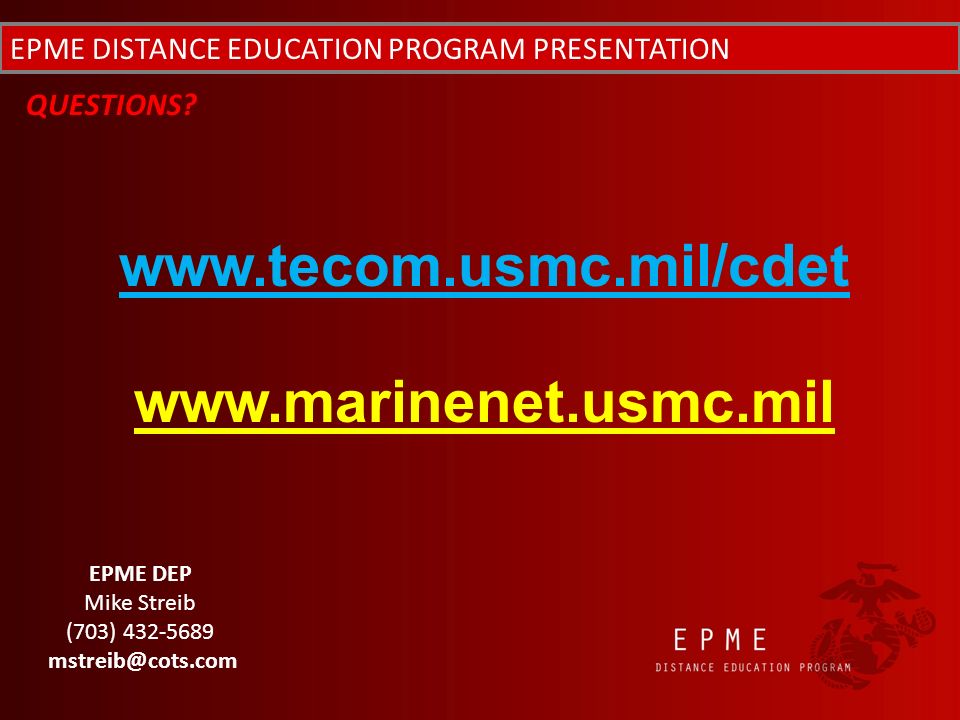 EPME DISTANCE EDUCATION PROGRAM PRESENTATION

QUESTIONS?

www.tecom.usmc.mil/cdet

www.marinenet.usmc.mil

EPME DEP
Mike Streib
(703) 432-5689
mstreib@cots.com

EPME
DISTANCE EDUCATION PROGRAM